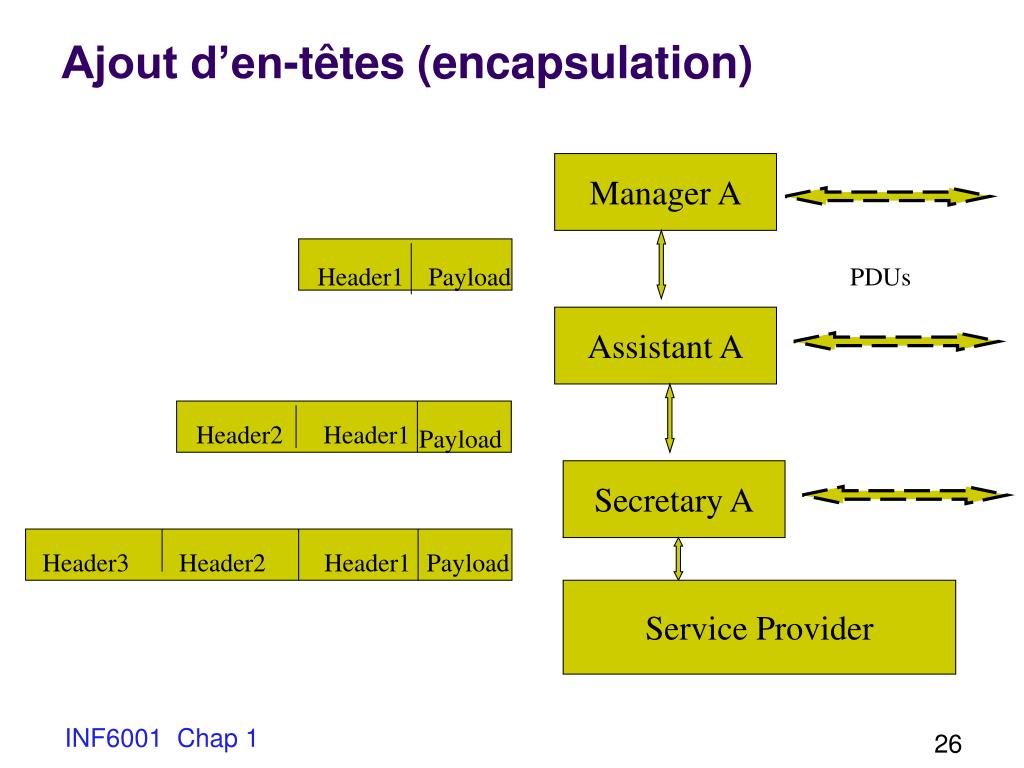 Ajout d’en-têtes (encapsulation)

Manager A

Header1 Payload

PDUs

Assistant A

Header2 Header1 Payload

Secretary A

Header3 Header2 Header1 Payload

Service Provider

INF6001 Chap 1

26